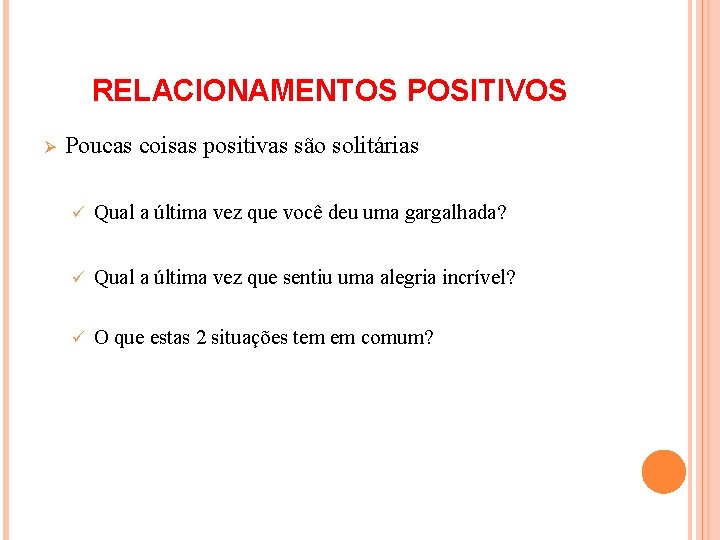 RELACIONAMENTOS POSITIVOS

➢ Poucas coisas positivas são solitárias

✓ Qual a última vez que você deu uma gargalhada?

✓ Qual a última vez que sentiu uma alegria incrível?

✓ O que estas 2 situações tem em comum?